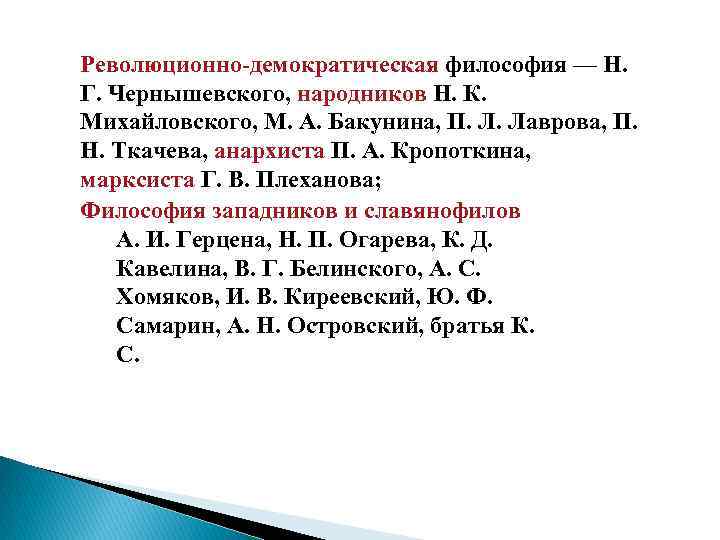 Революционно-демократическая философия — Н. Г. Чернышевского, народников Н. К. Михайловского, М. А. Бакунина, П. Л. Лаврова, П. Н. Ткачева, анархиста П. А. Кропоткина, марксиста Г. В. Плеханова;

Философия западников и славянофилов

А. И. Герцена, Н. П. Огарева, К. Д. Кавелина, В. Г. Белинского, А. С. Хомяков, И. В. Киреевский, Ю. Ф. Самарин, А. Н. Островский, братья К. С.